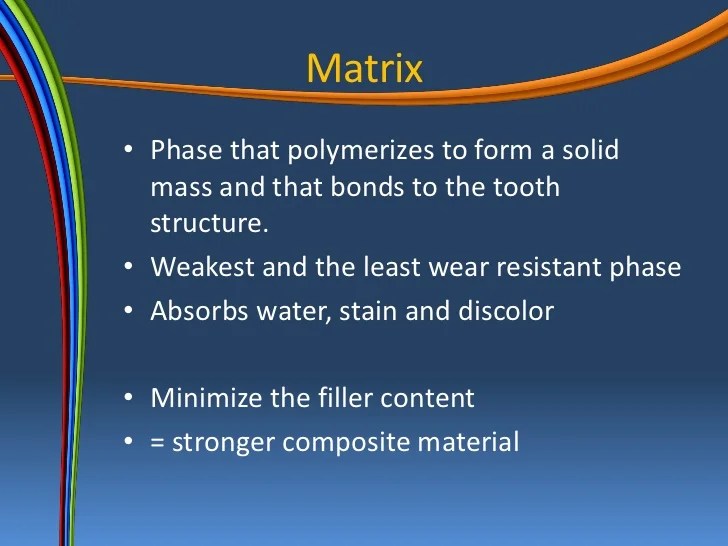 Matrix

• Phase that polymerizes to form a solid mass and that bonds to the tooth structure.
• Weakest and the least wear resistant phase
• Absorbs water, stain and discolor

• Minimize the filler content
• = stronger composite material